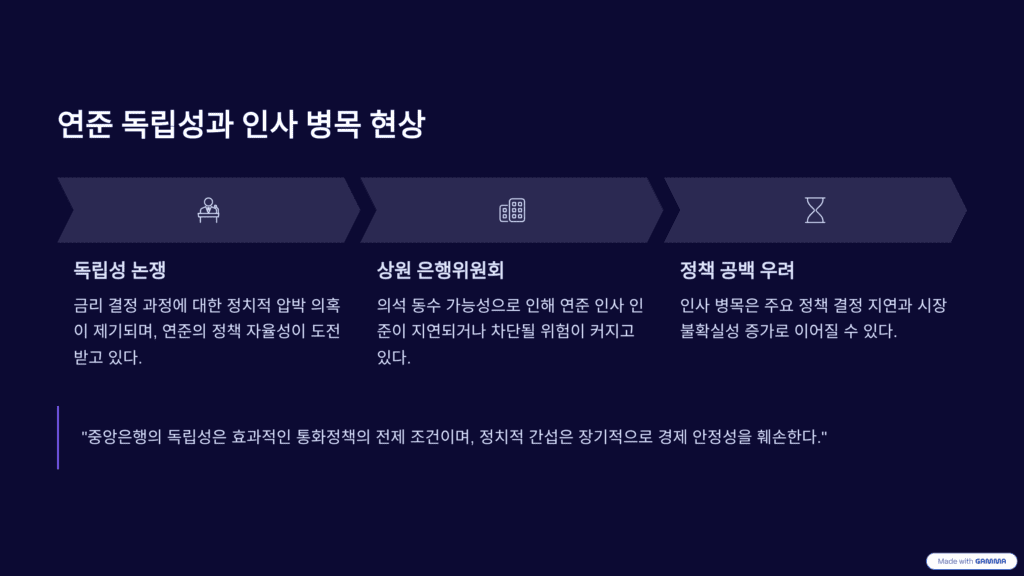 연준 독립성과 인사 병목 현상

독립성 논쟁

금리 결정 과정에 대한 정치적 압박 의혹이 제기되며, 연준의 정책 자율성이 도전받고 있다.

상원 은행위원회

의석 동수 가능성으로 인해 연준 인사 인준이 지연되거나 차단될 위험이 커지고 있다.

정책 공백 우려

인사 병목은 주요 정책 결정 지연과 시장 불확실성 증가로 이어질 수 있다.

"중앙은행의 독립성은 효과적인 통화정책의 전제 조건이며, 정치적 간섭은 장기적으로 경제 안정성을 훼손한다."

Made with GAMMA